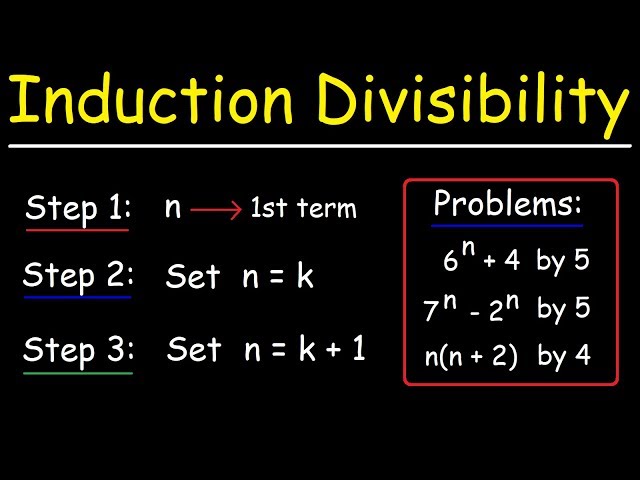 Induction Divisibility

Step 1: $n \rightarrow$ 1st term

Step 2: Set $n = k$

Step 3: Set $n = k + 1$

Problems:

$6^n + 4$ by 5

$7^n - 2^n$ by 5

$n(n + 2)$ by 4